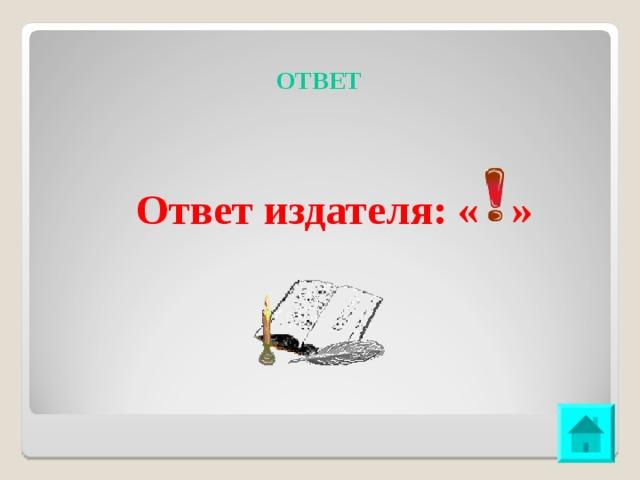 ОТВЕТ

Ответ издателя: «!»